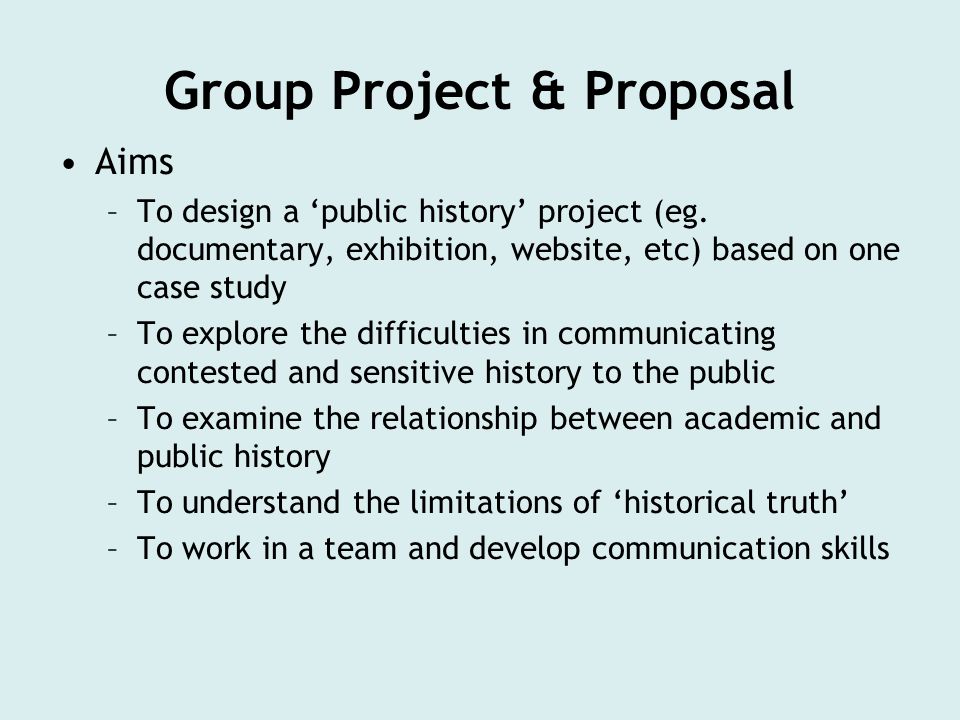 Group Project & Proposal

• Aims
 – To design a ‘public history’ project (eg. documentary, exhibition, website, etc) based on one case study
 – To explore the difficulties in communicating contested and sensitive history to the public
 – To examine the relationship between academic and public history
 – To understand the limitations of ‘historical truth’
 – To work in a team and develop communication skills